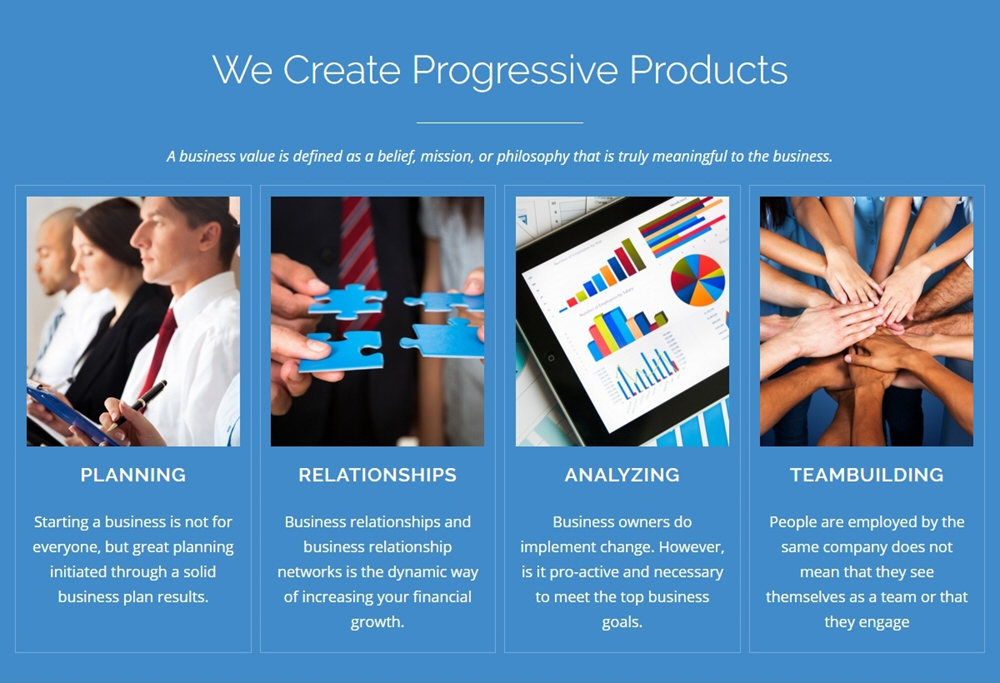 We Create Progressive Products

A business value is defined as a belief, mission, or philosophy that is truly meaningful to the business.

PLANNING

Starting a business is not for everyone, but great planning initiated through a solid business plan results.

RELATIONSHIPS

Business relationships and business relationship networks is the dynamic way of increasing your financial growth.

ANALYZING

Business owners do implement change. However, is it pro-active and necessary to meet the top business goals.

TEAMBUILDING

People are employed by the same company does not mean that they see themselves as a team or that they engage